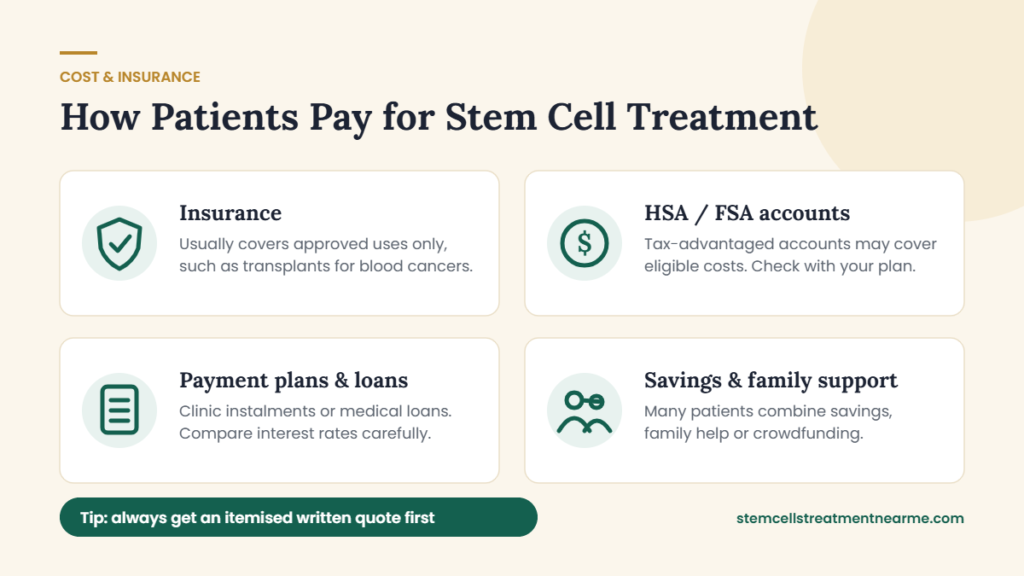 COST & INSURANCE

How Patients Pay for Stem Cell Treatment

Insurance

Usually covers approved uses only, such as transplants for blood cancers.

HSA / FSA accounts

Tax-advantaged accounts may cover eligible costs. Check with your plan.

Payment plans & loans

Clinic instalments or medical loans. Compare interest rates carefully.

Savings & family support

Many patients combine savings, family help or crowdfunding.

Tip: always get an itemised written quote first

stemcellstreatmentnearme.com